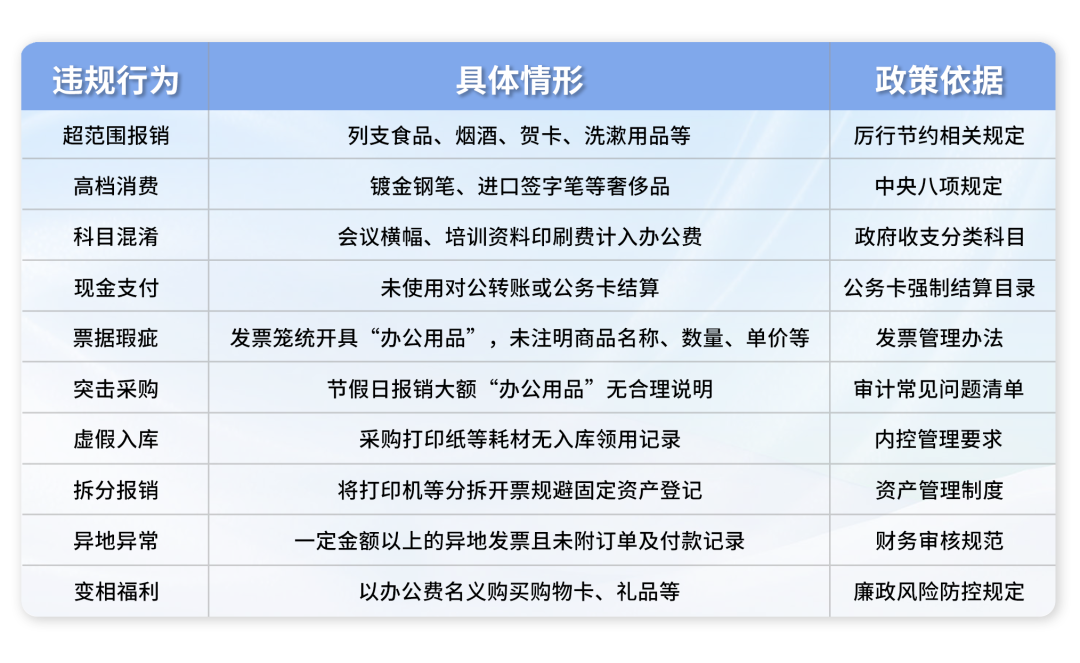 | 违规行为 | 具体情形 | 政策依据 |
|---|---|---|
| 超范围报销 | 列支食品、烟酒、贺卡、洗漱用品等 | 厉行节约相关规定 |
| 高档消费 | 镀金钢笔、进口签字笔等奢侈品 | 中央八项规定 |
| 科目混淆 | 会议横幅、培训资料印刷费计入办公费 | 政府收支分类科目 |
| 现金支付 | 未使用对公转账或公务卡结算 | 公务卡强制结算目录 |
| 票据瑕疵 | 发票笼统开具“办公用品”，未注明商品名称、数量、单价等 | 发票管理办法 |
| 突击采购 | 节假日报销大额“办公用品”无合理说明 | 审计常见问题清单 |
| 虚假入库 | 采购打印纸等耗材无入库领用记录 | 内控管理要求 |
| 拆分报销 | 将打印机等分拆开票规避固定资产登记 | 资产管理制度 |
| 异地异常 | 一定金额以上的异地发票且未附订单及付款记录 | 财务审核规范 |
| 变相福利 | 以办公费名义购买购物卡、礼品等 | 廉政风险防控规定 |